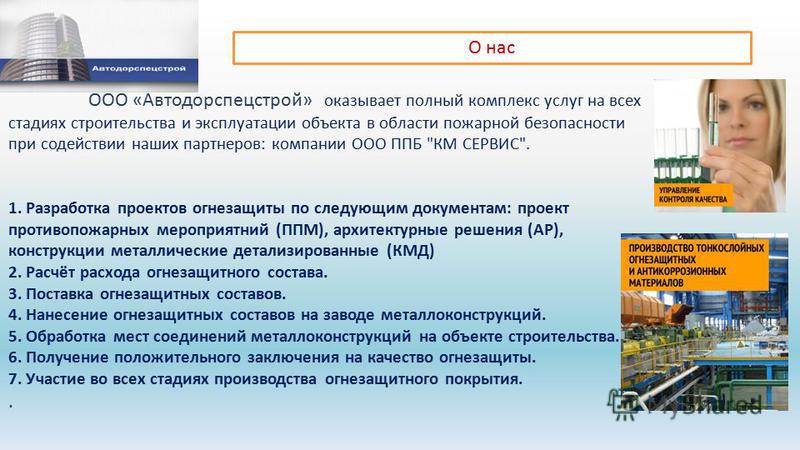 Автодорспецстрой

О нас

ООО «Автодорспецстрой» оказывает полный комплекс услуг на всех стадиях строительства и эксплуатации объекта в области пожарной безопасности при содействии наших партнеров: компании ООО ППБ "КМ СЕРВИС".

УПРАВЛЕНИЕ КОНТРОЛЯ КАЧЕСТВА

1. Разработка проектов огнезащиты по следующим документам: проект противопожарных мероприятний (ППМ), архитектурные решения (АР), конструкции металлические детализированные (КМД)
2. Расчёт расхода огнезащитного состава.
3. Поставка огнезащитных составов.
4. Нанесение огнезащитных составов на заводе металлоконструкций.
5. Обработка мест соединений металлоконструкций на объекте строительства.
6. Получение положительного заключения на качество огнезащиты.
7. Участие во всех стадиях производства огнезащитного покрытия.
.

ПРОИЗВОДСТВО ТОНКОСЛОЙНЫХ ОГНЕЗАЩИТНЫХ И АНТИКОРРОЗИОННЫХ МАТЕРИАЛОВ

MyShared